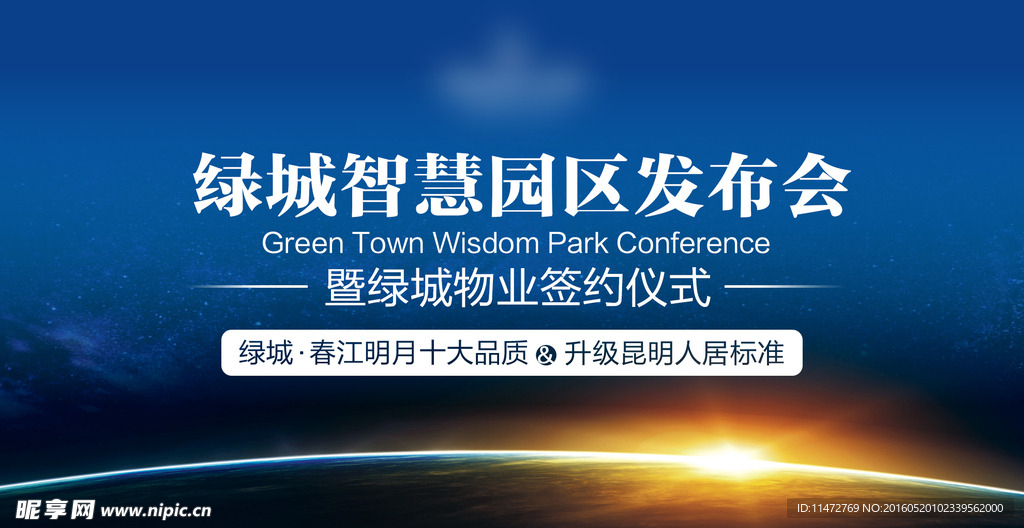 绿城智慧园区发布会
Green Town Wisdom Park Conference
暨绿城物业签约仪式
绿城·春江明月十大品质 & 升级昆明人居标准
昵享网 www.nipic.cn
ID:11472769 NO:20160520102339562000